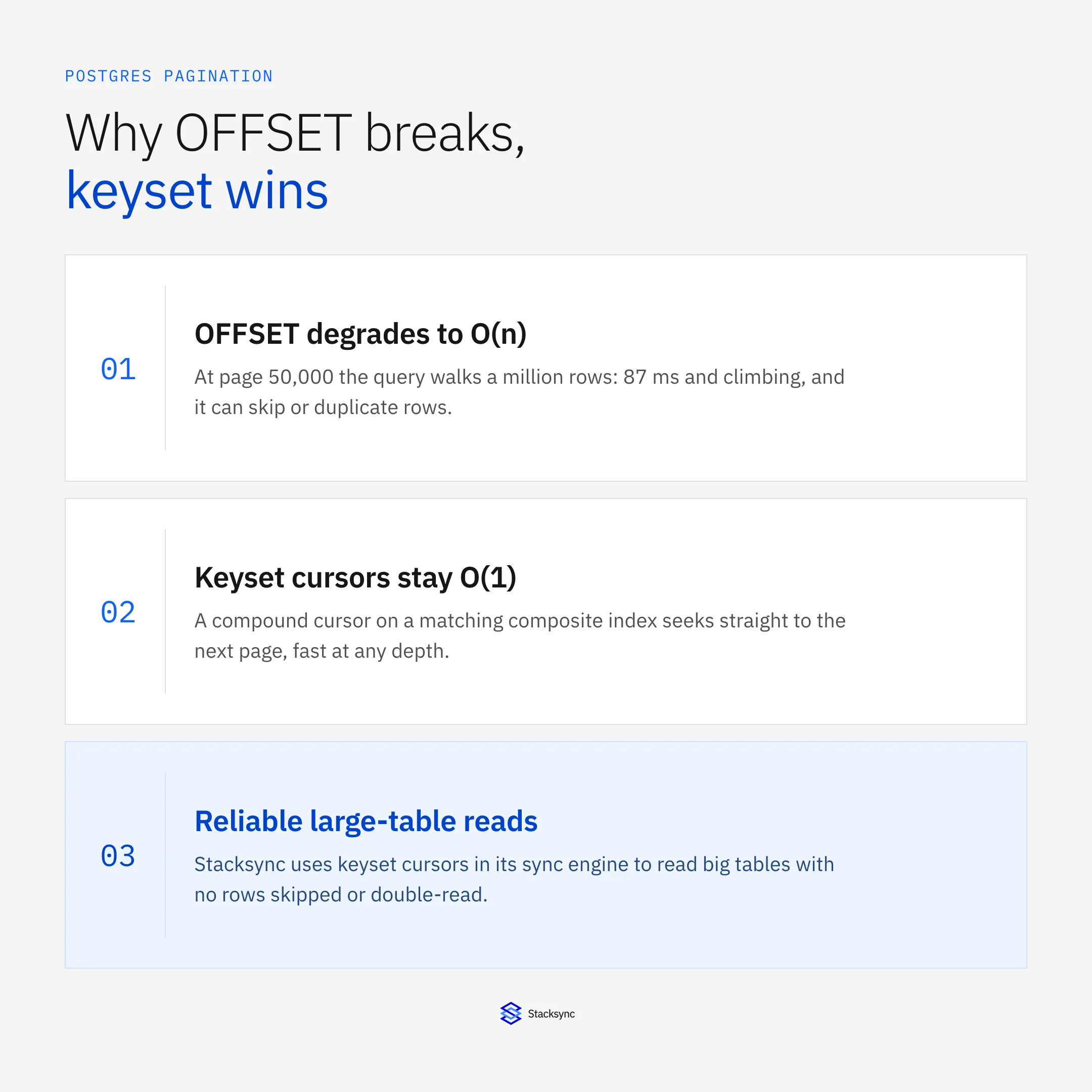 POSTGRES PAGINATION

Why OFFSET breaks, keyset wins

01

OFFSET degrades to O(n)

At page 50,000 the query walks a million rows: 87 ms and climbing, and it can skip or duplicate rows.

02

Keyset cursors stay O(1)

A compound cursor on a matching composite index seeks straight to the next page, fast at any depth.

03

Reliable large-table reads

Stacksync uses keyset cursors in its sync engine to read big tables with no rows skipped or double-read.

Stacksync